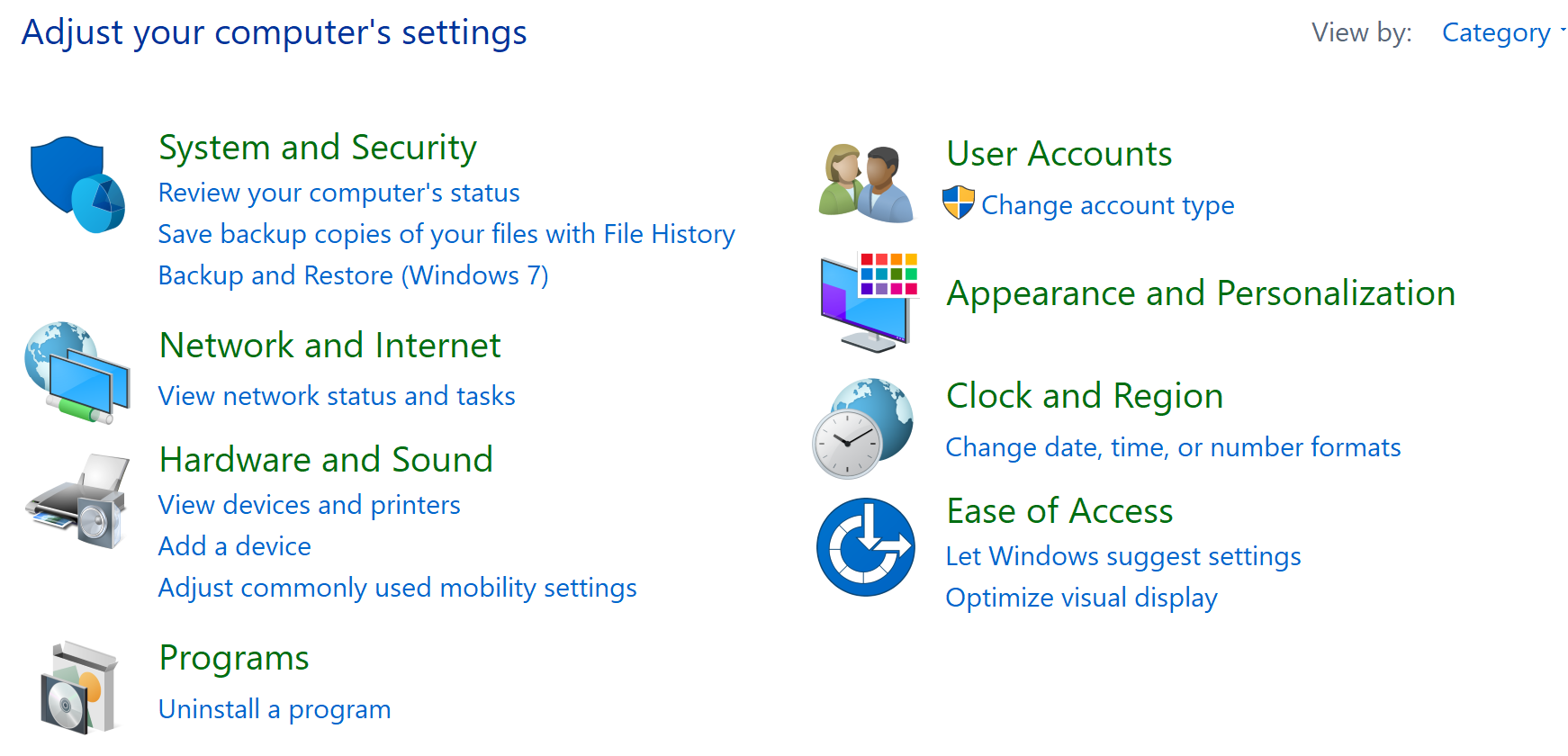 Adjust your computer's settings

View by: Category

System and Security
Review your computer's status
Save backup copies of your files with File History
Backup and Restore (Windows 7)

Network and Internet
View network status and tasks

Hardware and Sound
View devices and printers
Add a device
Adjust commonly used mobility settings

Programs
Uninstall a program

User Accounts
Change account type

Appearance and Personalization

Clock and Region
Change date, time, or number formats

Ease of Access
Let Windows suggest settings
Optimize visual display